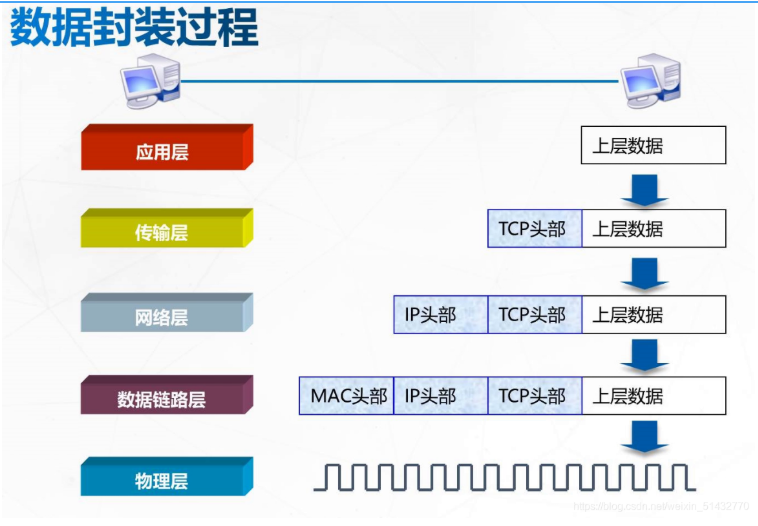 数据封装过程

应用层

上层数据

传输层

TCP头部 上层数据

网络层

IP头部 TCP头部 上层数据

数据链路层

MAC头部 IP头部 TCP头部 上层数据

物理层

https://blog.csdn.net/weixin_51432770